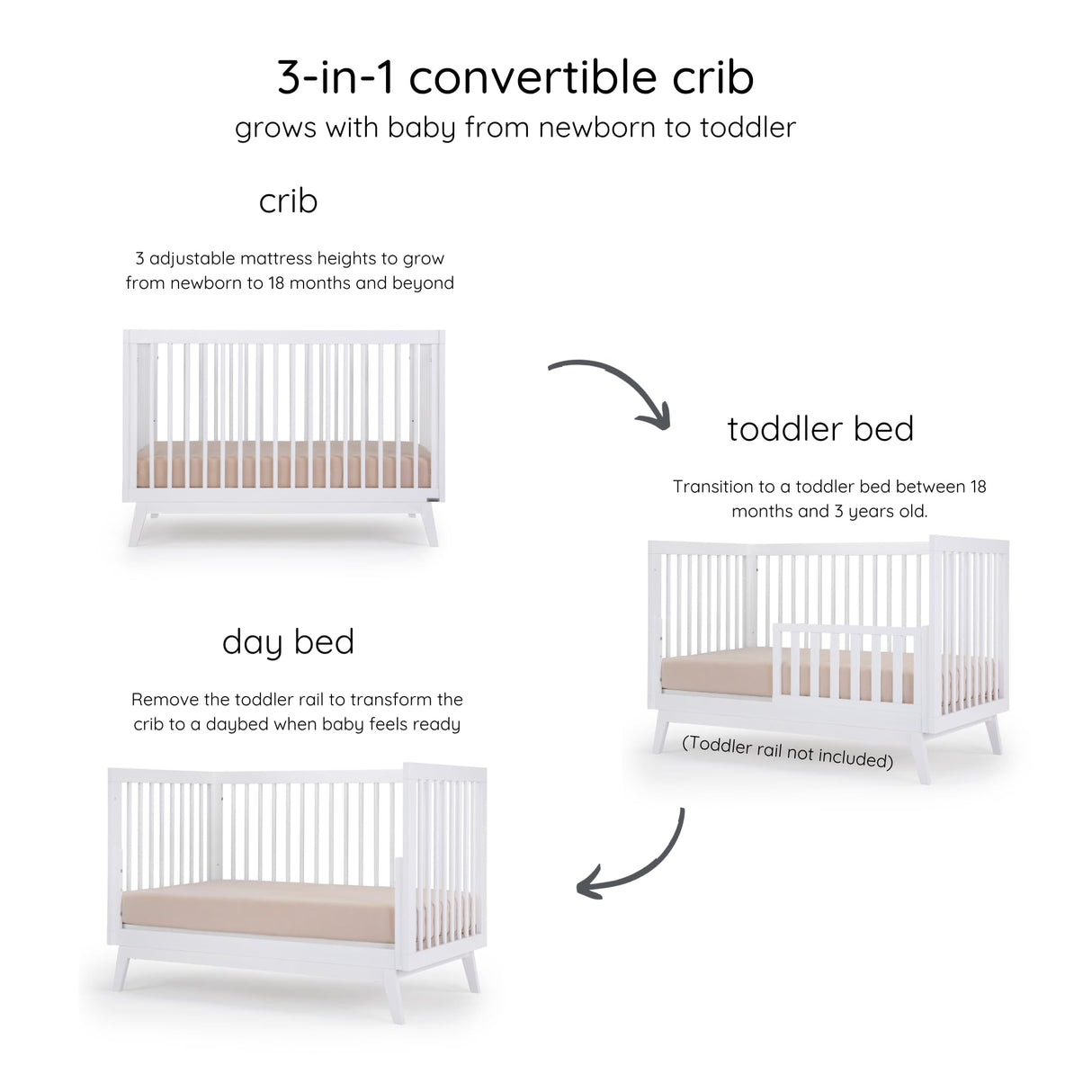 3-in-1 convertible crib
grows with baby from newborn to toddler

crib

3 adjustable mattress heights to grow from newborn to 18 months and beyond

toddler bed

Transition to a toddler bed between 18 months and 3 years old.

(Toddler rail not included)

day bed

Remove the toddler rail to transform the crib to a daybed when baby feels ready